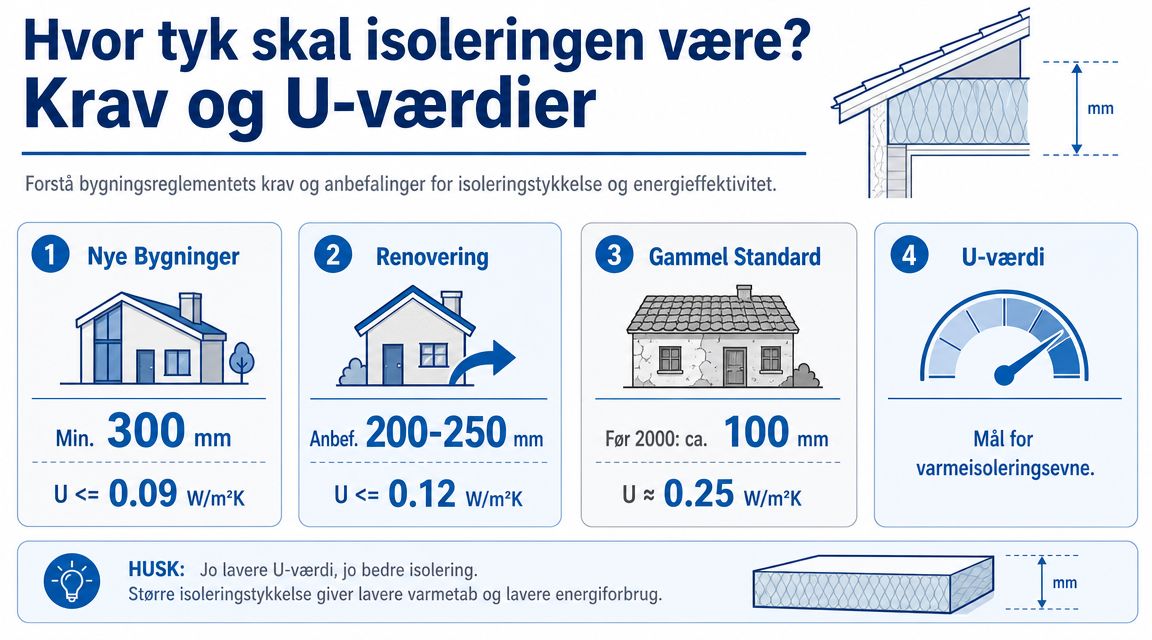 Hvor tyk skal isoleringen være?
Krav og U-værdier

mm

Forstå bygningsreglementets krav og anbefalinger for isoleringstykkelse og energieffektivitet.

1 Nye Bygninger

Min. 300 mm

U <= 0.09 W/m²K

2 Renovering

Anbef. 200-250 mm

U <= 0.12 W/m²K

3 Gammel Standard

Før 2000: ca. 100 mm

U ≈ 0.25 W/m²K

4 U-værdi

Mål for varmeisoleringsevne.

HUSK: Jo lavere U-værdi, jo bedre isolering.
Større isoleringstykkelse giver lavere varmetab og lavere energiforbrug.

mm